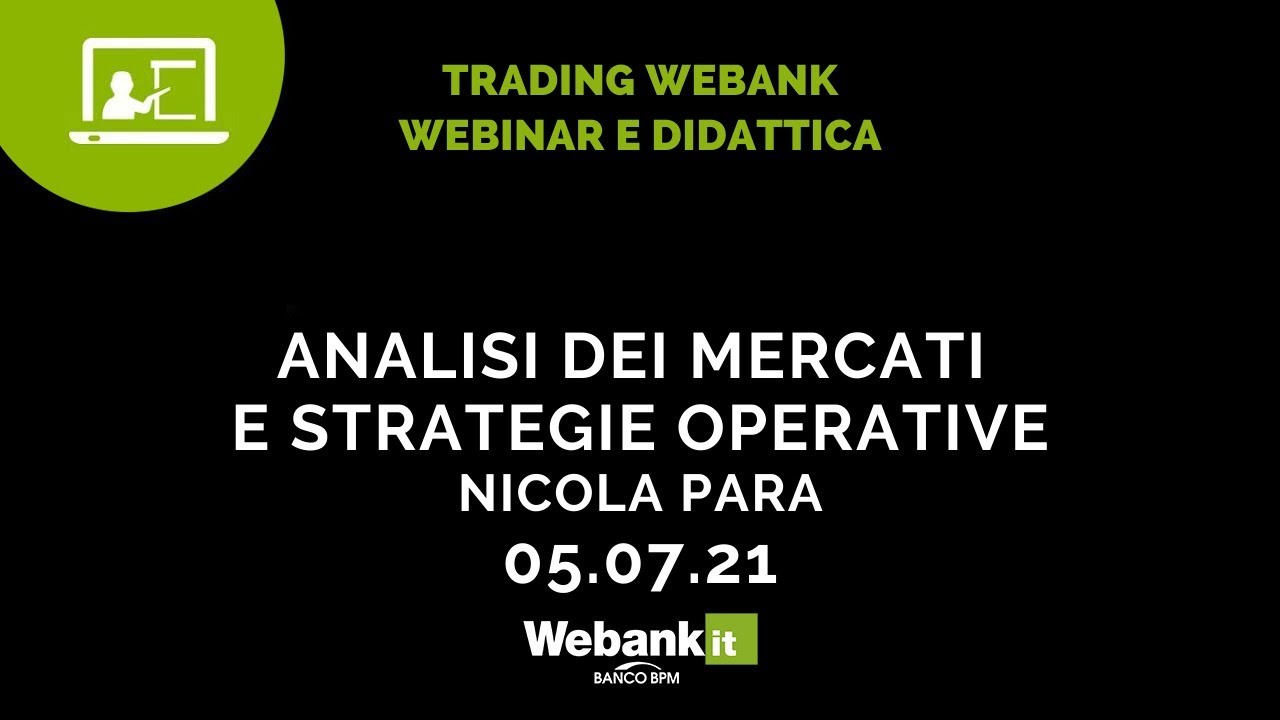 TRADING WEBANK
WEBINAR E DIDATTICA

ANALISI DEI MERCATI
E STRATEGIE OPERATIVE
NICOLA PARA
05.07.21

Webank it
BANCO BPM